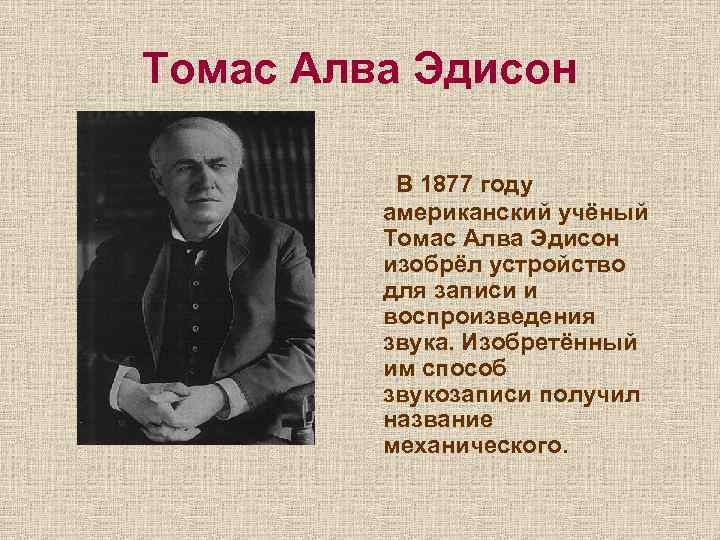 Томас Алва Эдисон

В 1877 году американский учёный Томас Алва Эдисон изобрёл устройство для записи и воспроизведения звука. Изобретённый им способ звукозаписи получил название механического.